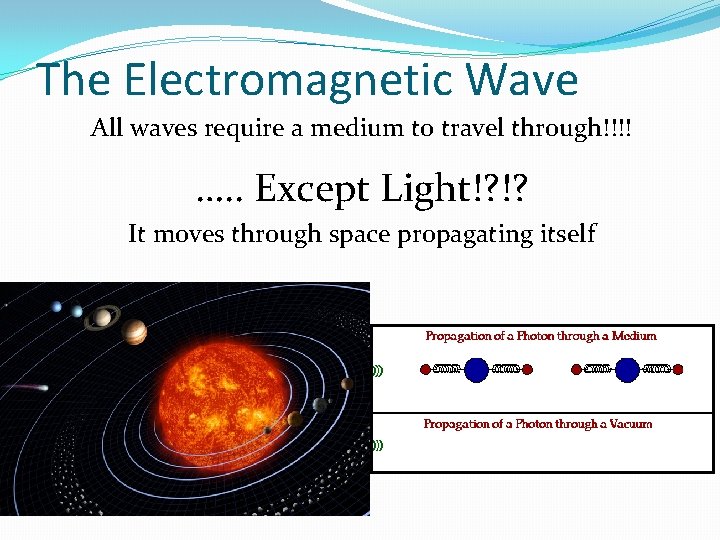 The Electromagnetic Wave

All waves require a medium to travel through!!!!

….. Except Light!?!?

It moves through space propagating itself

Propagation of a Photon through a Medium

Propagation of a Photon through a Vacuum